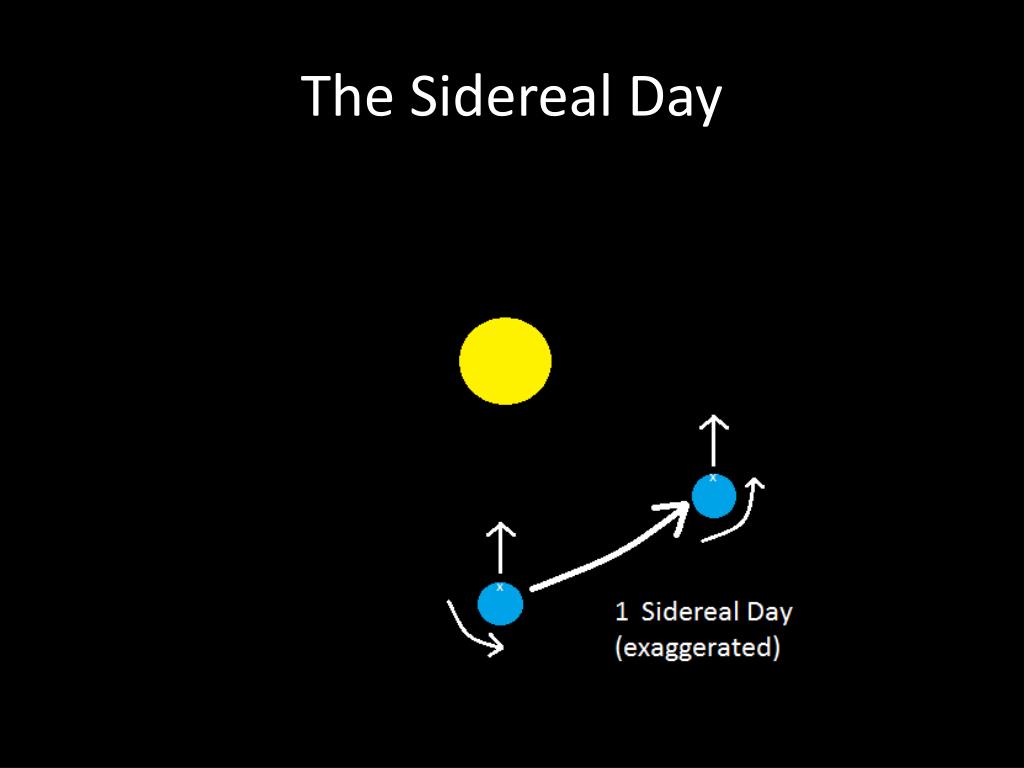 The Sidereal Day

x

x

1 Sidereal Day
(exaggerated)